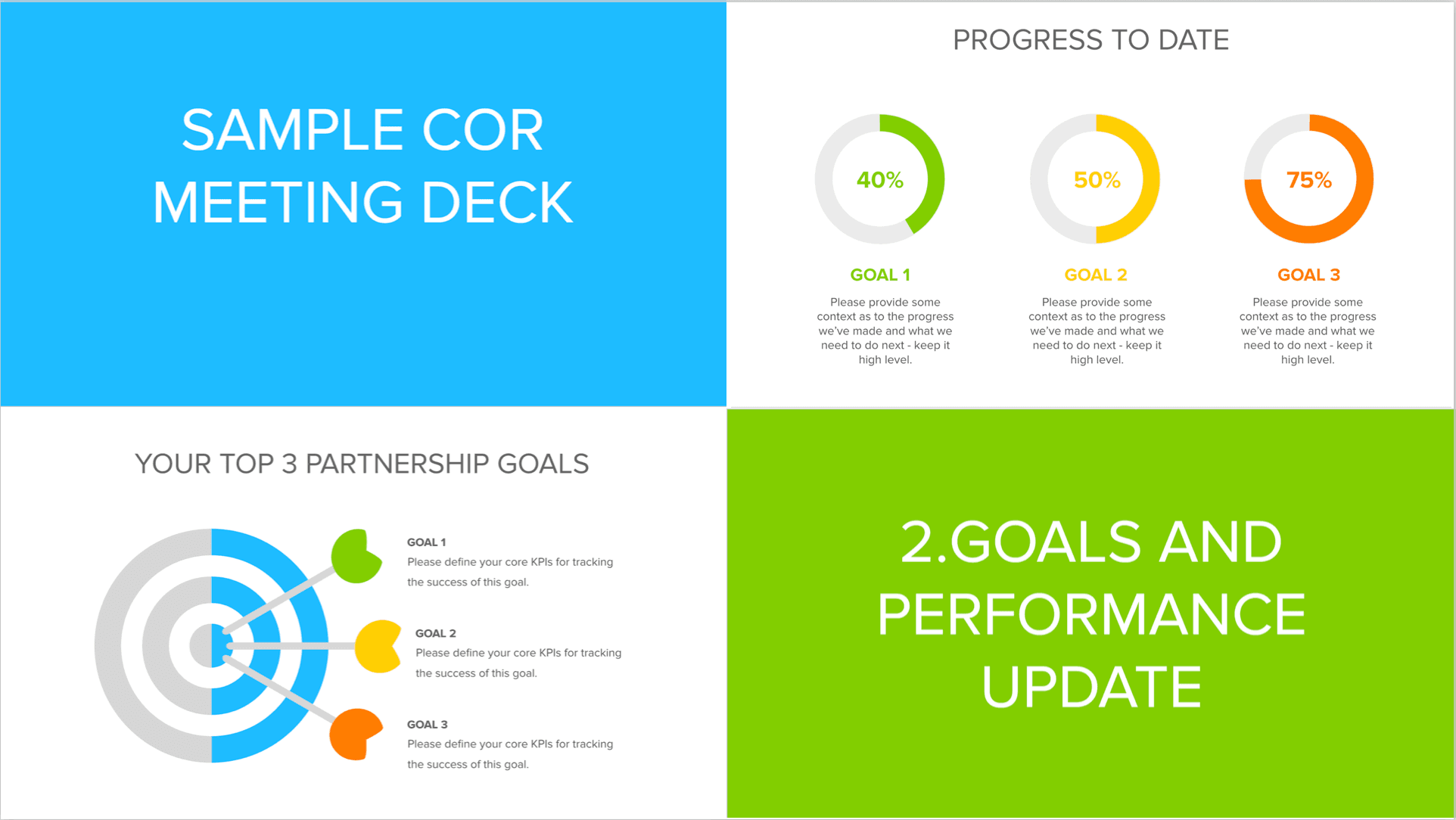 SAMPLE COR MEETING DECK

PROGRESS TO DATE

40%

GOAL 1

Please provide some context as to the progress we've made and what we need to do next - keep it high level.

50%

GOAL 2

Please provide some context as to the progress we've made and what we need to do next - keep it high level.

75%

GOAL 3

Please provide some context as to the progress we've made and what we need to do next - keep it high level.

YOUR TOP 3 PARTNERSHIP GOALS

GOAL 1
Please define your core KPIs for tracking the success of this goal.

GOAL 2
Please define your core KPIs for tracking the success of this goal.

GOAL 3
Please define your core KPIs for tracking the success of this goal.

2.GOALS AND PERFORMANCE UPDATE